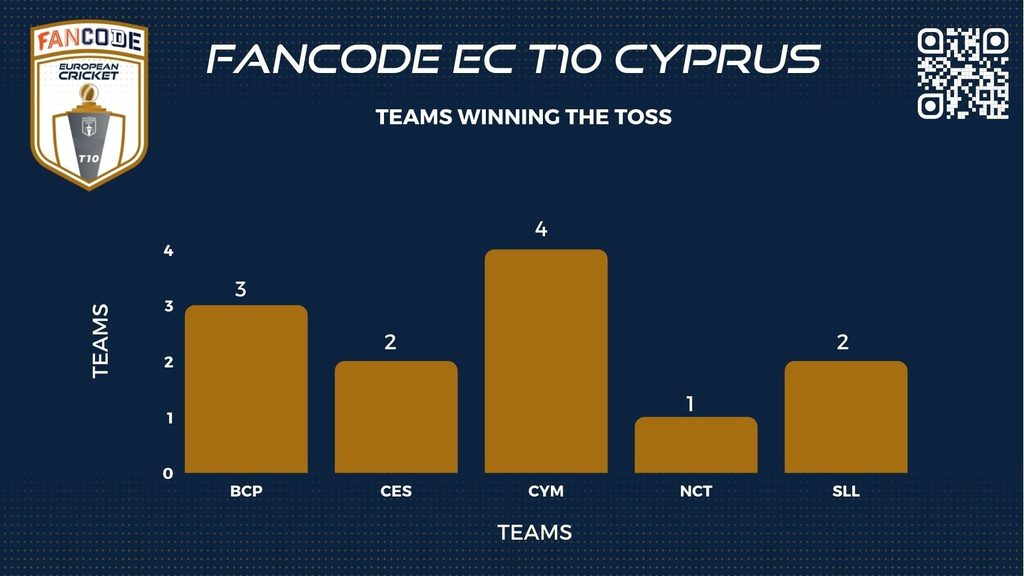 FANCODE
EUROPEAN CRICKET
T10

FANCODE EC T10 CYPRUS

TEAMS WINNING THE TOSS

TEAMS

4
3
2
1
0

3
2
4
1
2

BCP
CES
CYM
NCT
SLL

TEAMS